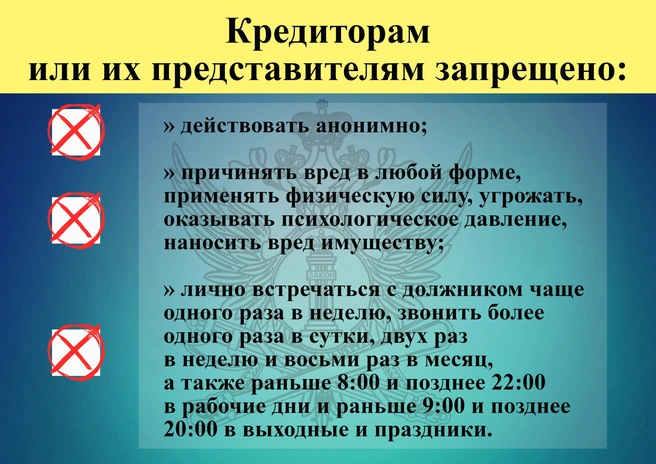 Кредиторам
или их представителям запрещено:

» действовать анонимно;

» причинять вред в любой форме, применять физическую силу, угрожать, оказывать психологическое давление, наносить вред имуществу;

» лично встречаться с должником чаще одного раза в неделю, звонить более одного раза в сутки, двух раз в неделю и восьми раз в месяц, а также раньше 8:00 и позднее 22:00 в рабочие дни и раньше 9:00 и позднее 20:00 в выходные и праздники.

ЗАКОН